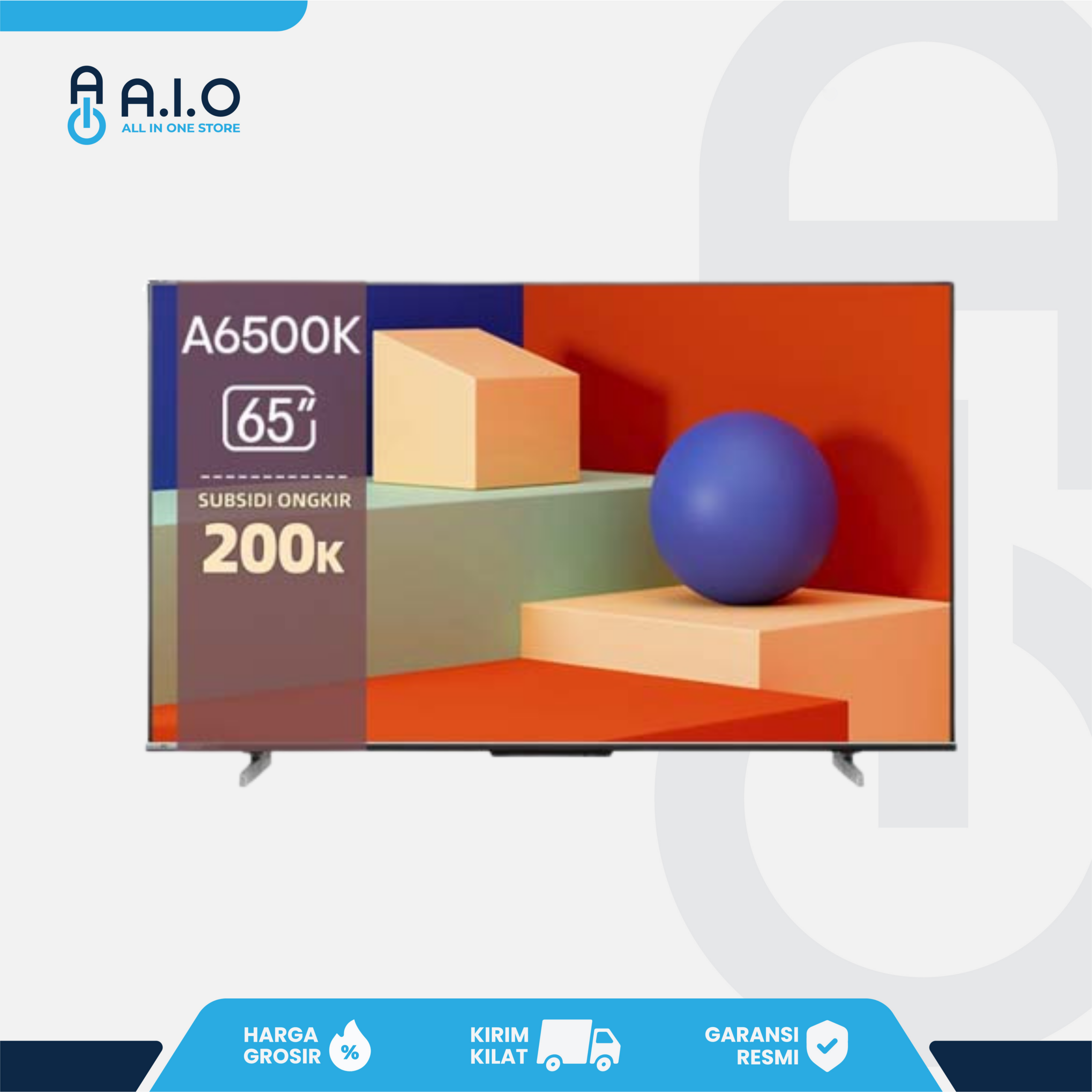 A.I.O
ALL IN ONE STORE

A6500K

65"

SUBSIDI ONGKIR
200K

HARGA GROSIR %

KIRIM KILAT

GARANSI RESMI